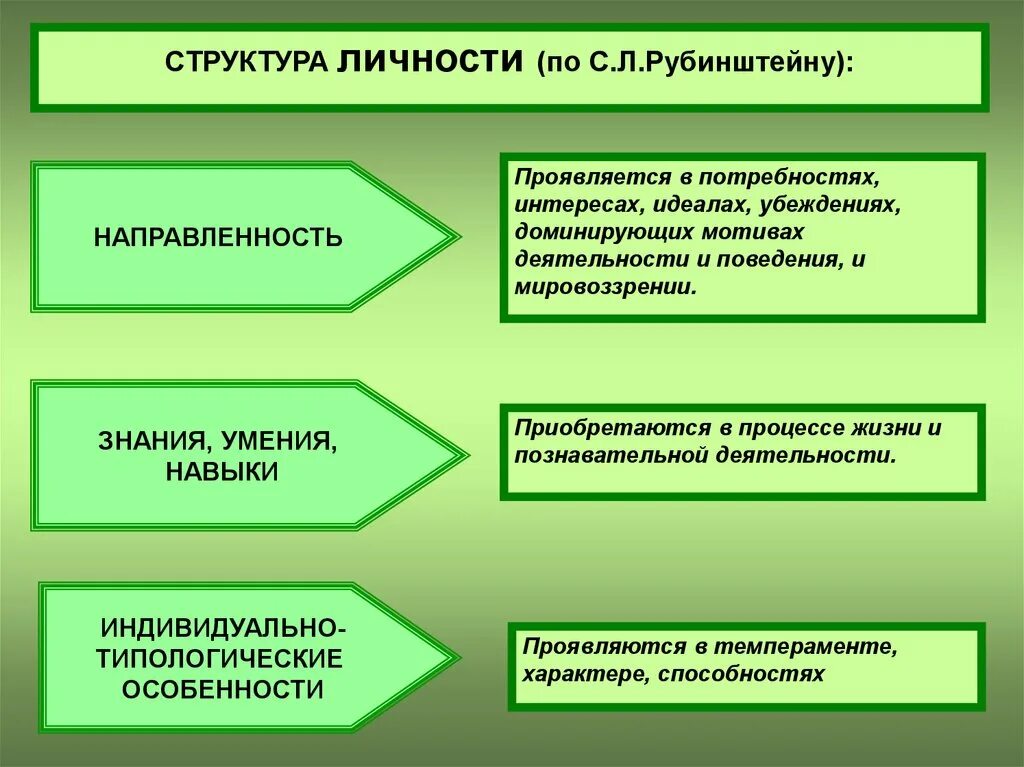 СТРУКТУРА ЛИЧНОСТИ (по С.Л.Рубинштейну):

НАПРАВЛЕННОСТЬ

Проявляется в потребностях, интересах, идеалах, убеждениях, доминирующих мотивах деятельности и поведения, и мировоззрении.

ЗНАНИЯ, УМЕНИЯ, НАВЫКИ

Приобретаются в процессе жизни и познавательной деятельности.

ИНДИВИДУАЛЬНО-ТИПОЛОГИЧЕСКИЕ ОСОБЕННОСТИ

Проявляются в темпераменте, характере, способностях